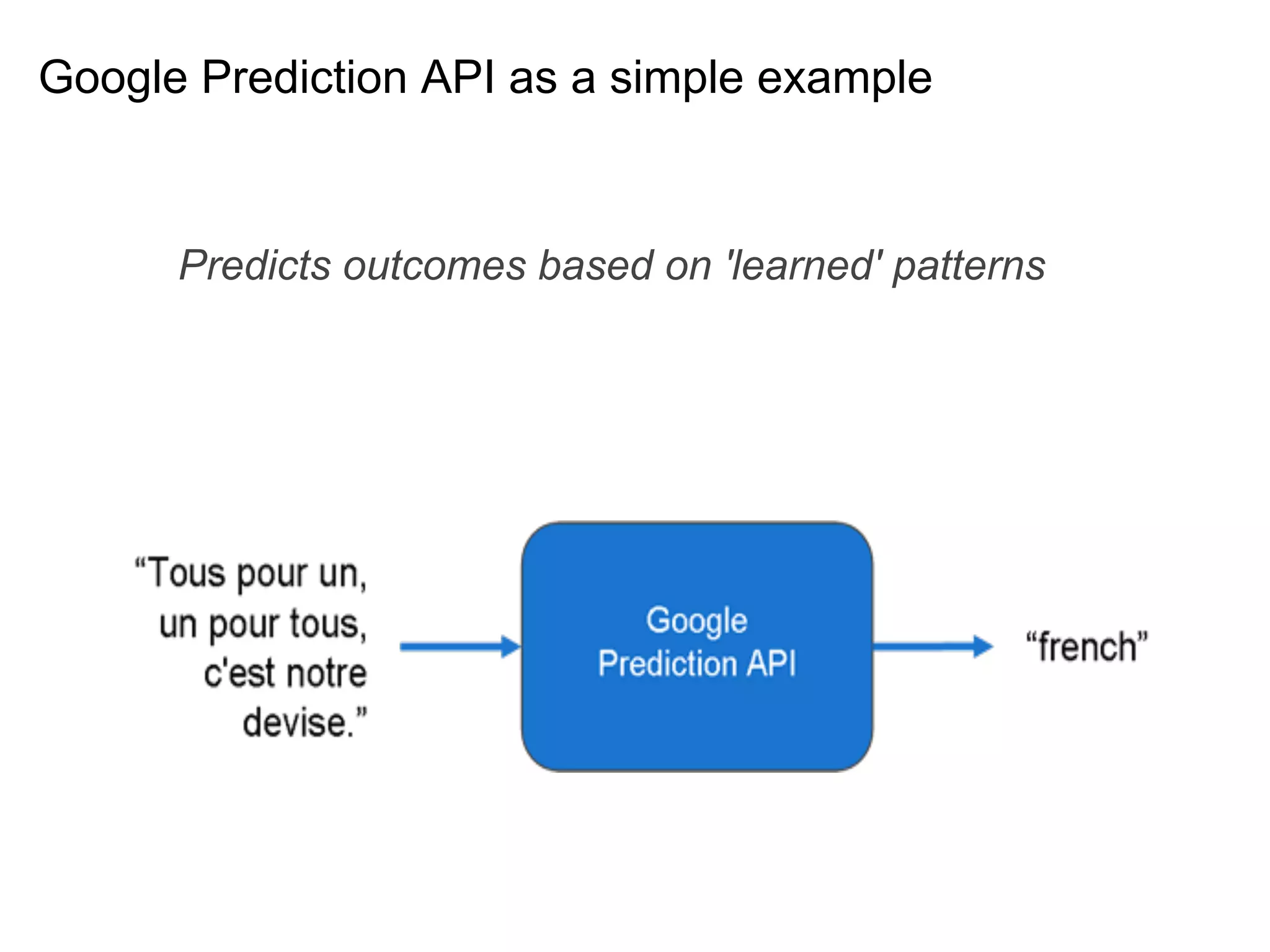 Google Prediction API as a simple example

Predicts outcomes based on 'learned' patterns

“Tous pour un, un pour tous, c'est notre devise.”

Google Prediction API

“french”